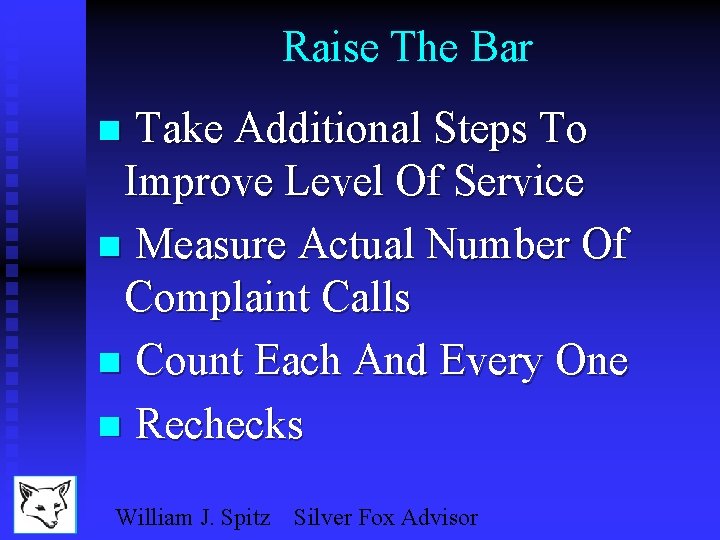 Raise The Bar

- Take Additional Steps To Improve Level Of Service
- Measure Actual Number Of Complaint Calls
- Count Each And Every One
- Rechecks

William J. Spitz Silver Fox Advisor